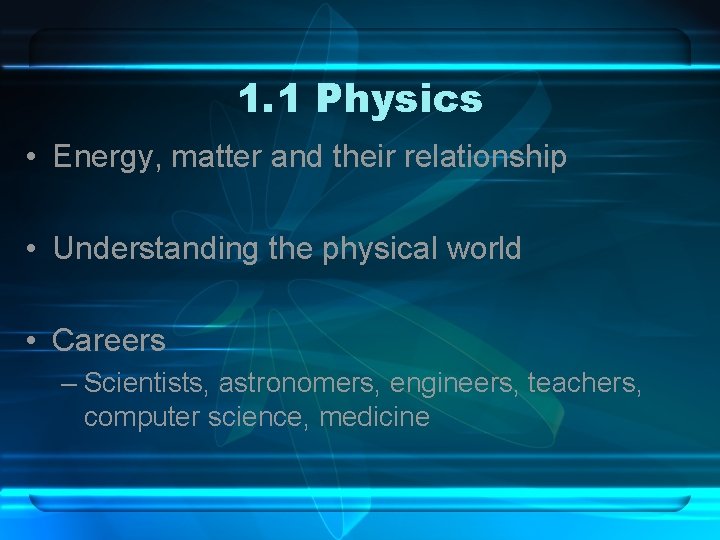 1.1 Physics

• Energy, matter and their relationship

• Understanding the physical world

• Careers
– Scientists, astronomers, engineers, teachers, computer science, medicine